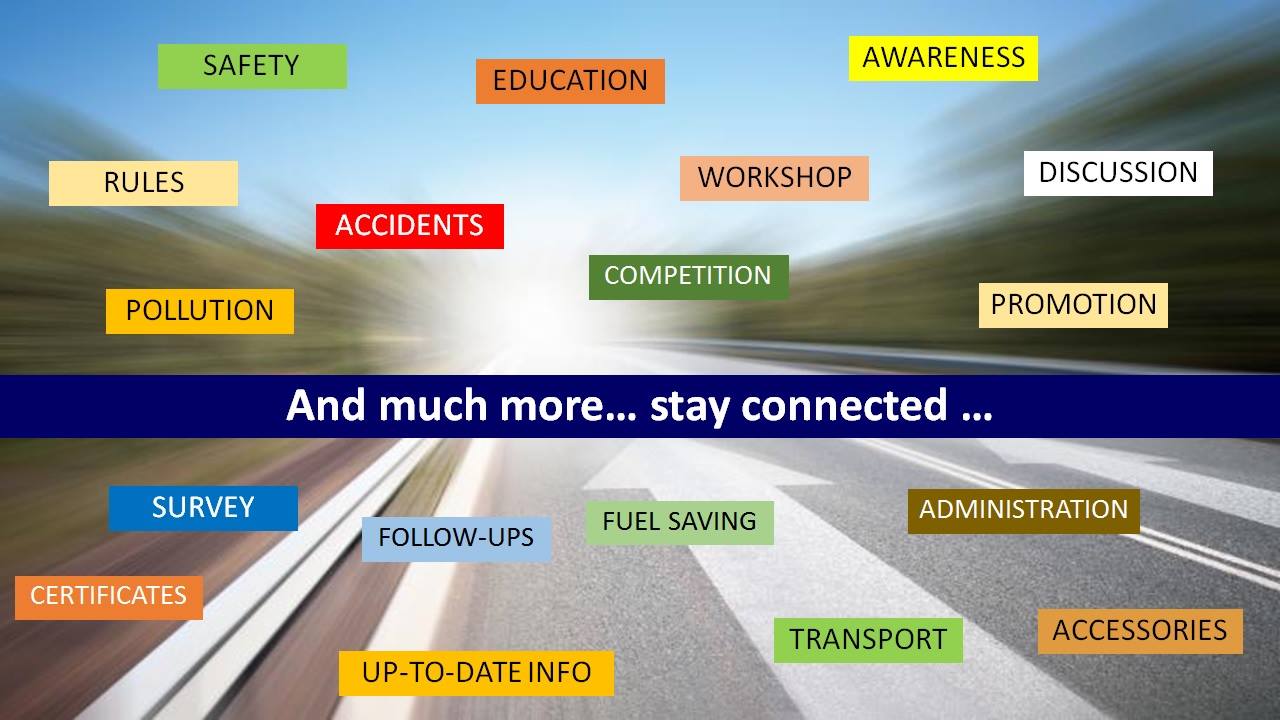 SAFETY

EDUCATION

AWARENESS

RULES

WORKSHOP

DISCUSSION

ACCIDENTS

COMPETITION

POLLUTION

PROMOTION

And much more… stay connected …

SURVEY

FOLLOW-UPS

FUEL SAVING

ADMINISTRATION

CERTIFICATES

TRANSPORT

ACCESSORIES

UP-TO-DATE INFO